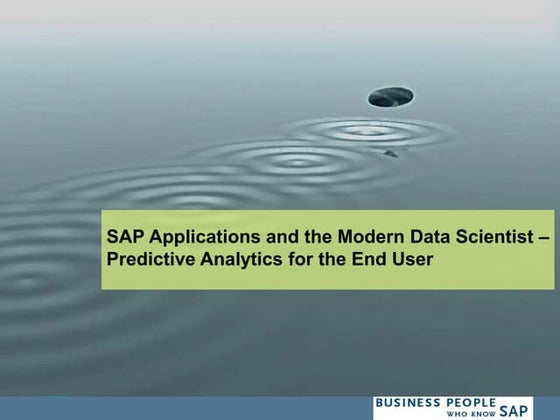 SAP Applications and the Modern Data Scientist – Predictive Analytics for the End User

BUSINESS PEOPLE WHO KNOW SAP